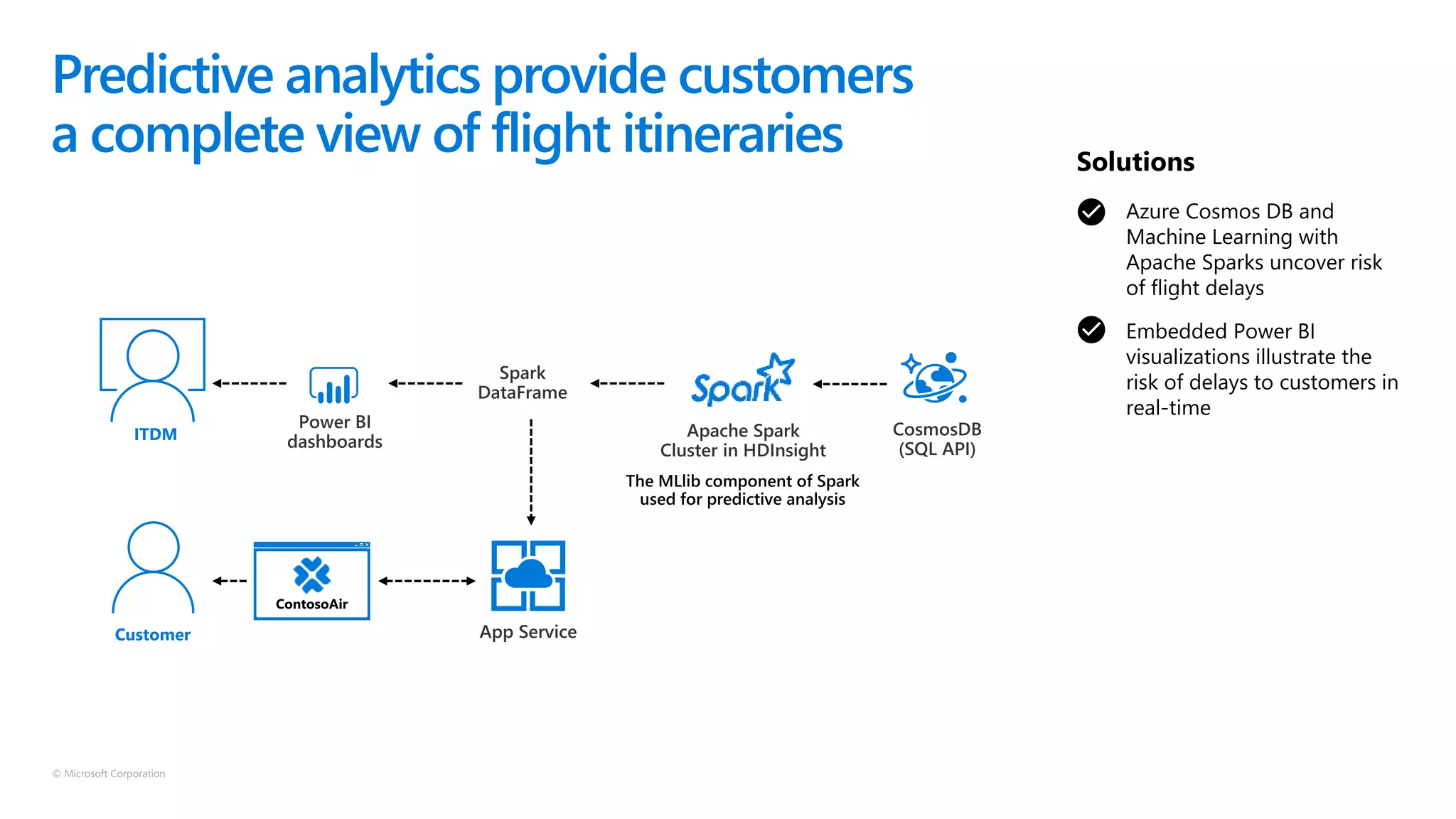 Predictive analytics provide customers a complete view of flight itineraries

ITDM

Power BI dashboards

Spark DataFrame

Spark

Apache Spark Cluster in HDInsight

The MLlib component of Spark used for predictive analysis

CosmosDB (SQL API)

Customer

ContosoAir

App Service

Solutions

Azure Cosmos DB and Machine Learning with Apache Sparks uncover risk of flight delays

Embedded Power BI visualizations illustrate the risk of delays to customers in real-time

© Microsoft Corporation